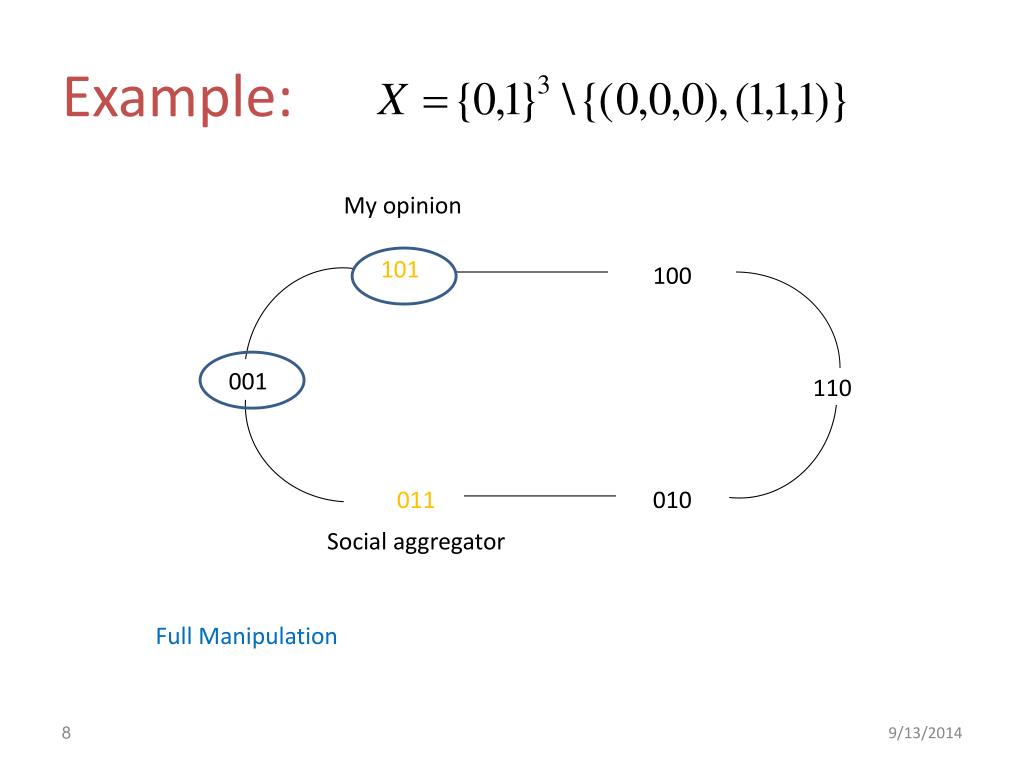 Example: $X = \{0,1\}^3 \setminus \{(0,0,0),(1,1,1)\}$

My opinion

101

100

001

110

011

010

Social aggregator

Full Manipulation

8

9/13/2014